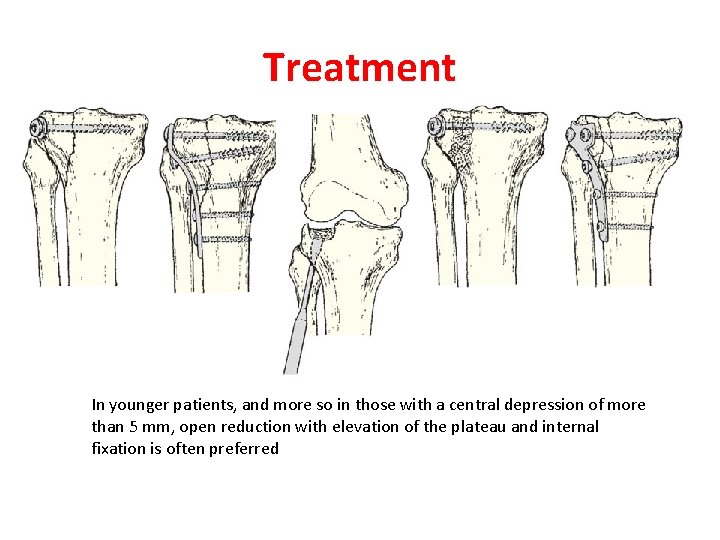 Treatment

In younger patients, and more so in those with a central depression of more than 5 mm, open reduction with elevation of the plateau and internal fixation is often preferred